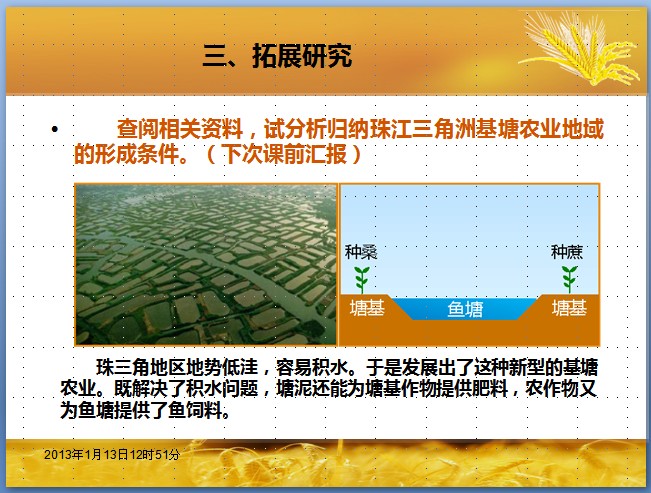 三、拓展研究

• 查阅相关资料，试分析归纳珠江三角洲基塘农业地域的形成条件。（下次课前汇报）

种桑

种蔗

塘基

鱼塘

塘基

珠三角地区地势低洼，容易积水。于是发展出了这种新型的基塘农业。既解决了积水问题，塘泥还能为塘基作物提供肥料，农作物又为鱼塘提供了鱼饲料。

2013年1月13日12时51分